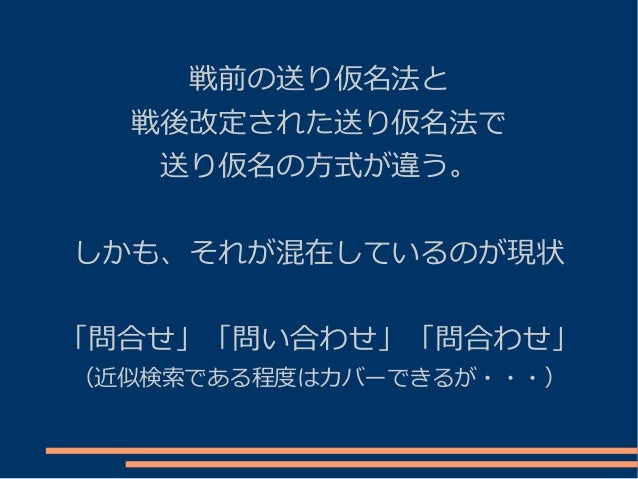 戦前の送り仮名法と
戦後改定された送り仮名法で
送り仮名の方式が違う。

しかも、それが混在しているのが現状

「問合せ」「問い合わせ」「問合わせ」
（近似検索である程度はカバーできるが・・・）